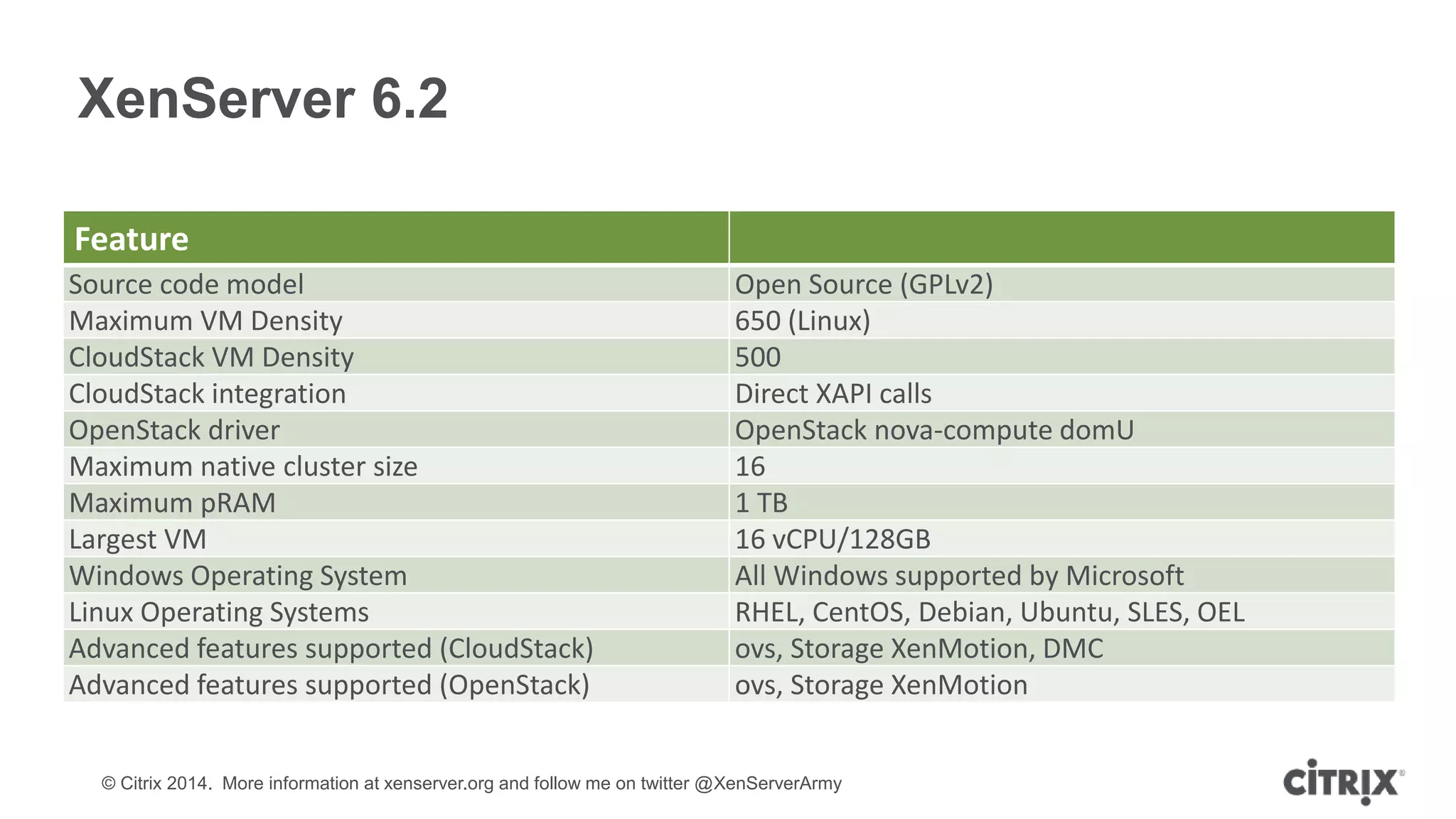 XenServer 6.2

| Feature | |
|---|---|
| Source code model | Open Source (GPLv2) |
| Maximum VM Density | 650 (Linux) |
| CloudStack VM Density | 500 |
| CloudStack integration | Direct XAPI calls |
| OpenStack driver | OpenStack nova-compute domU |
| Maximum native cluster size | 16 |
| Maximum pRAM | 1 TB |
| Largest VM | 16 vCPU/128GB |
| Windows Operating System | All Windows supported by Microsoft |
| Linux Operating Systems | RHEL, CentOS, Debian, Ubuntu, SLES, OEL |
| Advanced features supported (CloudStack) | ovs, Storage XenMotion, DMC |
| Advanced features supported (OpenStack) | ovs, Storage XenMotion |

© Citrix 2014. More information at xenserver.org and follow me on twitter @XenServerArmy

CiTRIX